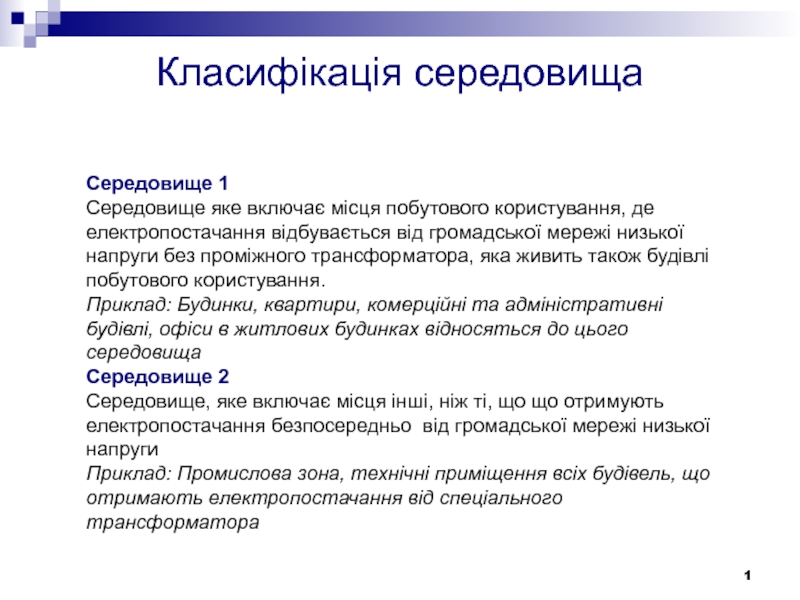 Класифікація середовища

Середовище 1
Середовище яке включає місця побутового користування, де електропостачання відбувається від громадської мережі низької напруги без проміжного трансформатора, яка живить також будівлі побутового користування.
Приклад: Будинки, квартири, комерційні та адміністративні будівлі, офіси в житлових будинках відносяться до цього середовища
Середовище 2
Середовище, яке включає місця інші, ніж ті, що що отримують електропостачання безпосередньо від громадської мережі низької напруги
Приклад: Промислова зона, технічні приміщення всіх будівель, що отримають електропостачання від спеціального трансформатора

1